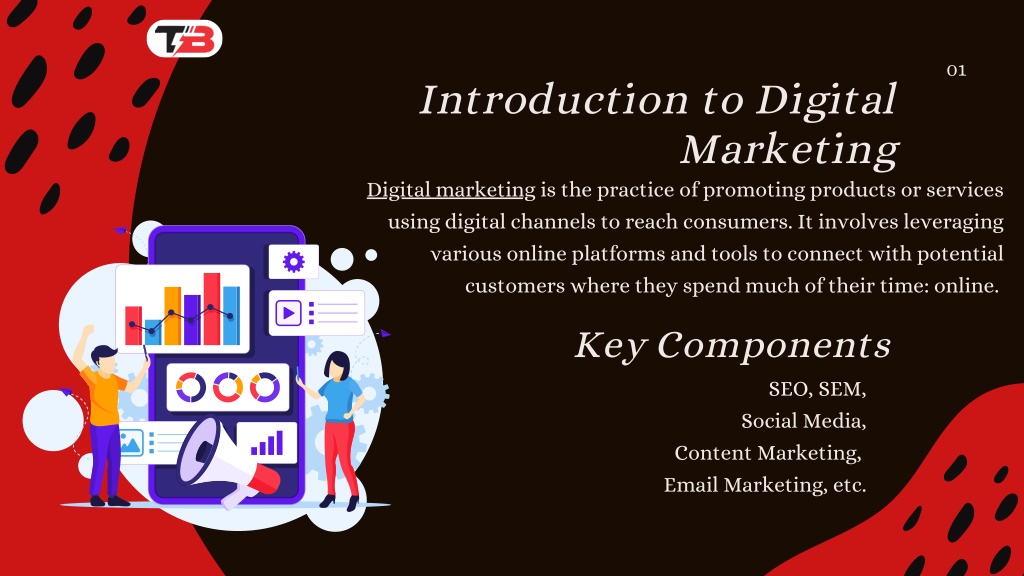 TB

01

Introduction to Digital Marketing

Digital marketing is the practice of promoting products or services using digital channels to reach consumers. It involves leveraging various online platforms and tools to connect with potential customers where they spend much of their time: online.

Key Components

SEO, SEM,
Social Media,
Content Marketing,
Email Marketing, etc.